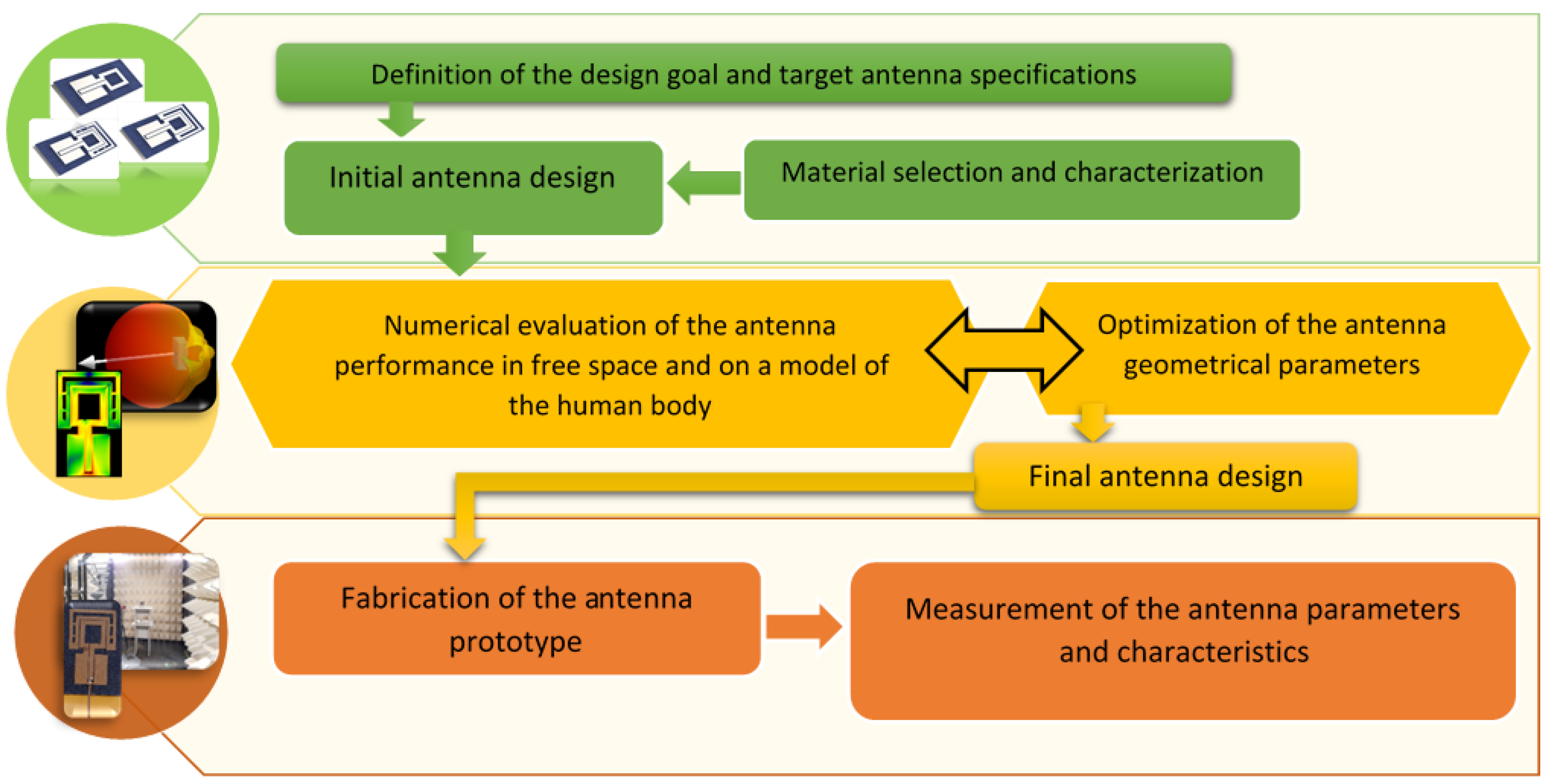 Definition of the design goal and target antenna specifications

Initial antenna design

Material selection and characterization

Numerical evaluation of the antenna performance in free space and on a model of the human body

Optimization of the antenna geometrical parameters

Final antenna design

Fabrication of the antenna prototype

Measurement of the antenna parameters and characteristics